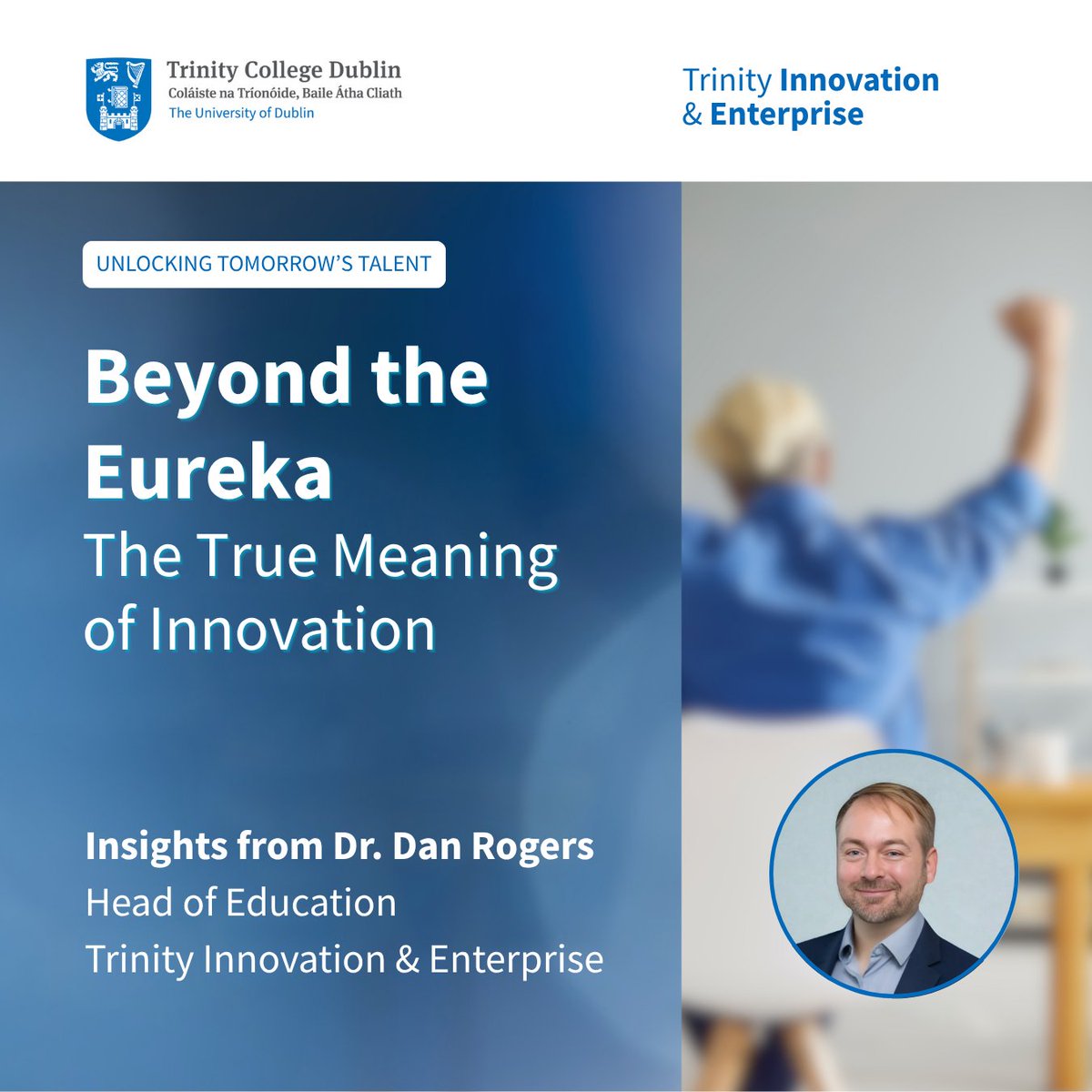 Trinity College Dublin
Coláiste na Tríonóide, Baile Átha Cliath
The University of Dublin

Trinity Innovation & Enterprise

UNLOCKING TOMORROW'S TALENT

Beyond the Eureka
The True Meaning of Innovation

Insights from Dr. Dan Rogers
Head of Education
Trinity Innovation & Enterprise